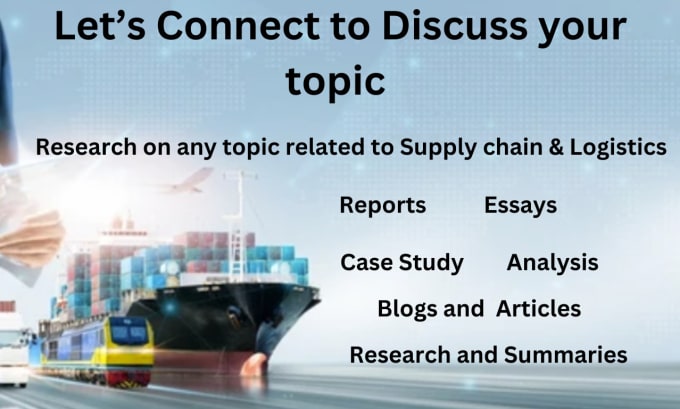 Let's Connect to Discuss your topic

Research on any topic related to Supply chain & Logistics

Reports Essays

Case Study Analysis

Blogs and Articles

Research and Summaries